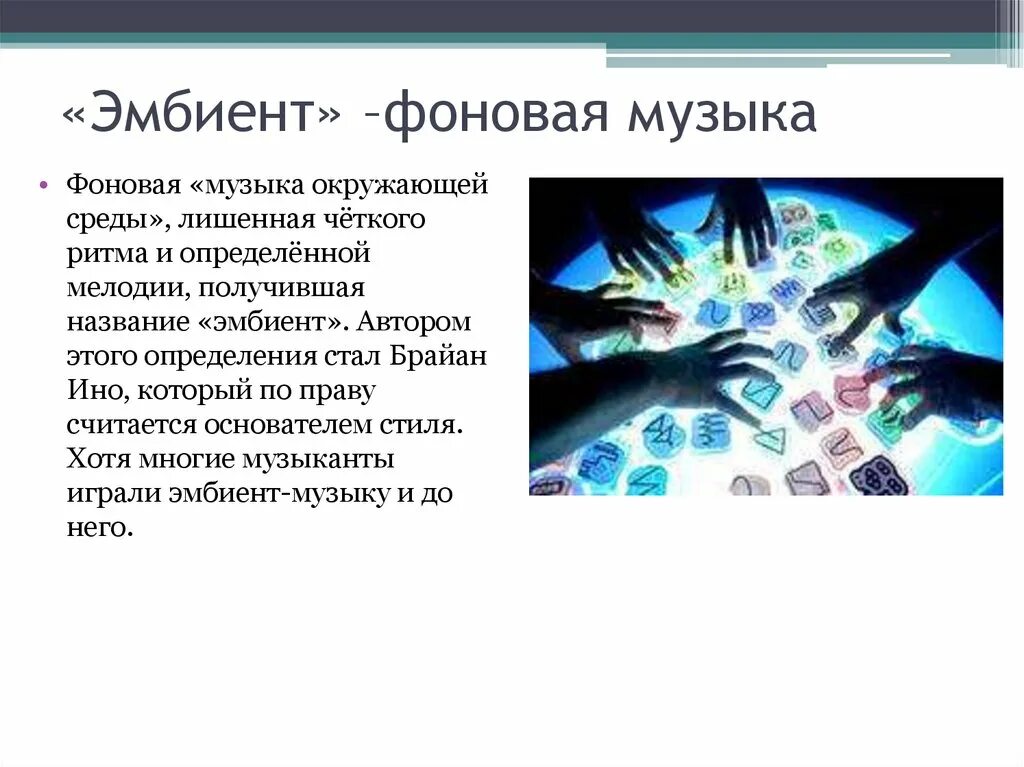 «Эмбиент» –фоновая музыка

• Фоновая «музыка окружающей среды», лишенная чёткого ритма и определённой мелодии, получившая название «эмбиент». Автором этого определения стал Брайан Ино, который по праву считается основателем стиля. Хотя многие музыканты играли эмбиент-музыку и до него.